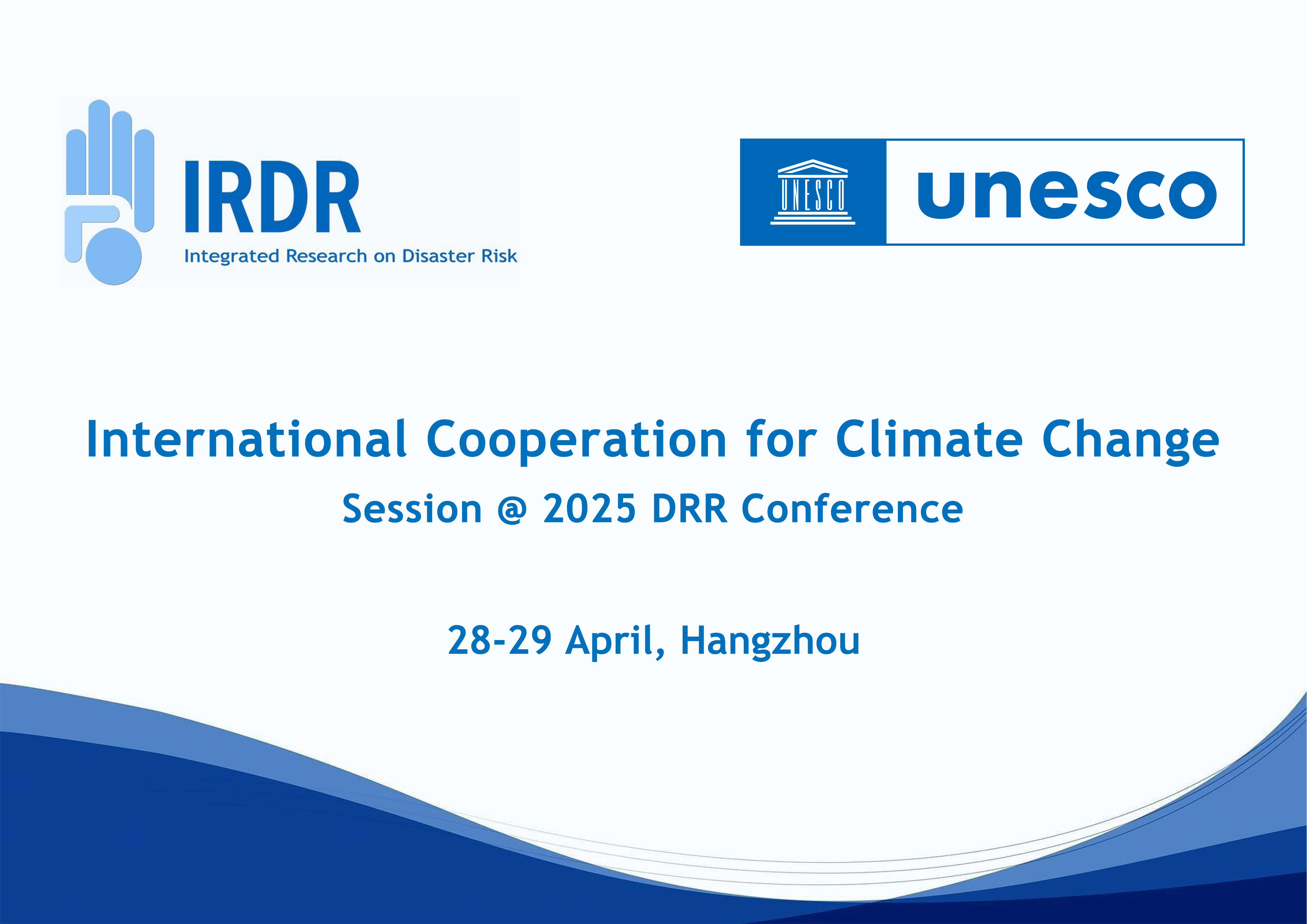 IRDR
Integrated Research on Disaster Risk

UNESCO
unesco

International Cooperation for Climate Change
Session @ 2025 DRR Conference

28-29 April, Hangzhou